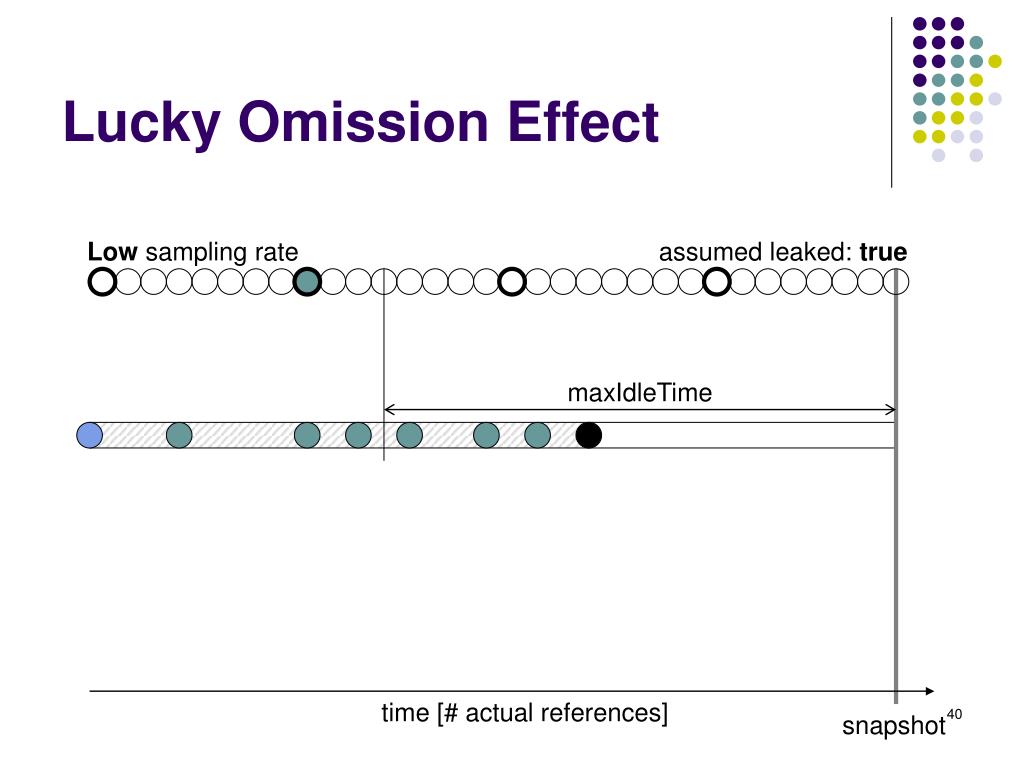 Lucky Omission Effect

Low sampling rate

assumed leaked: true

maxIdleTime

time [# actual references]

snapshot

40